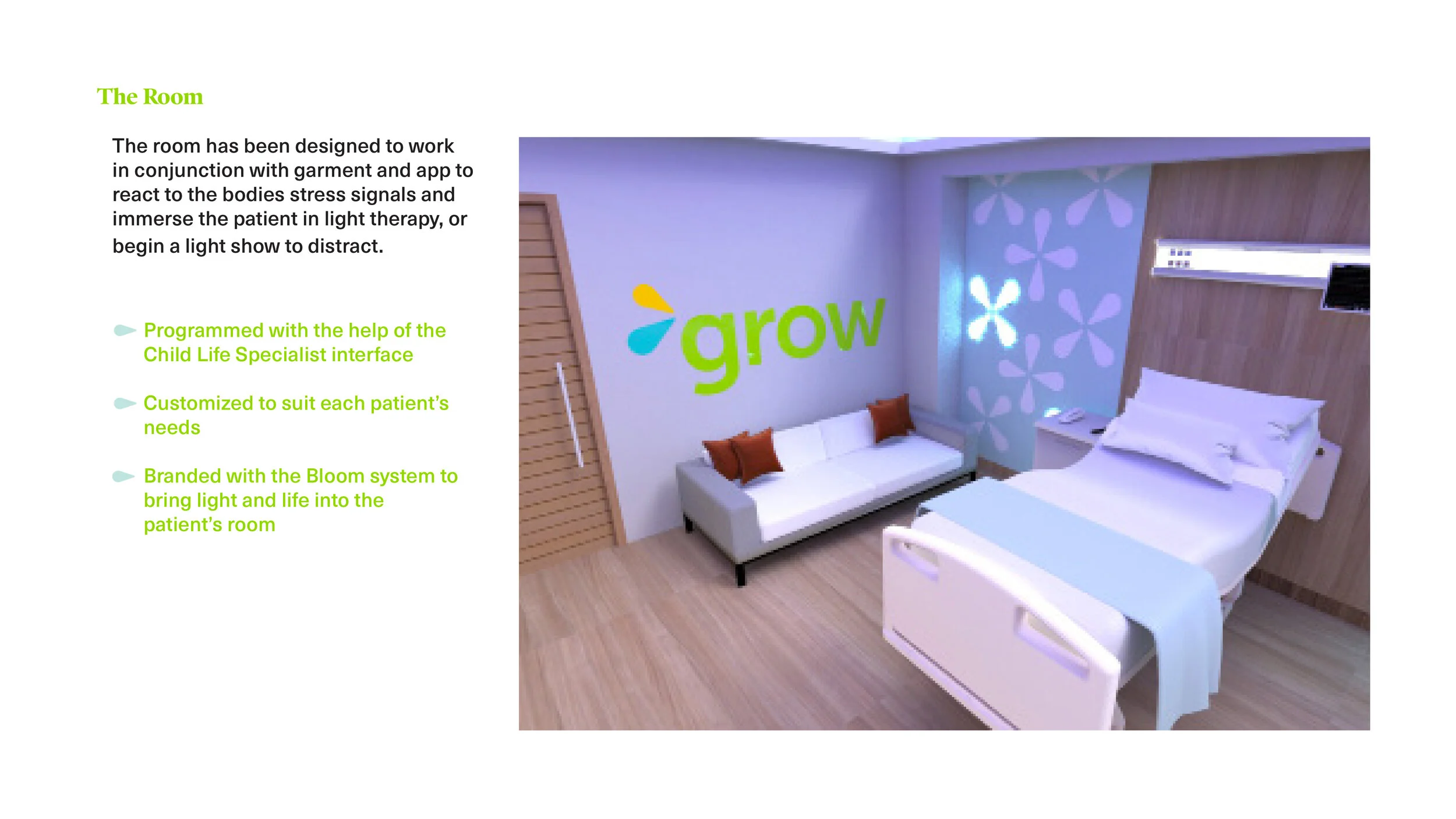 The Room

The room has been designed to work in conjunction with garment and app to react to the bodies stress signals and immerse the patient in light therapy, or begin a light show to distract.

Programmed with the help of the Child Life Specialist interface

Customized to suit each patient's needs

Branded with the Bloom system to bring light and life into the patient's room

grow